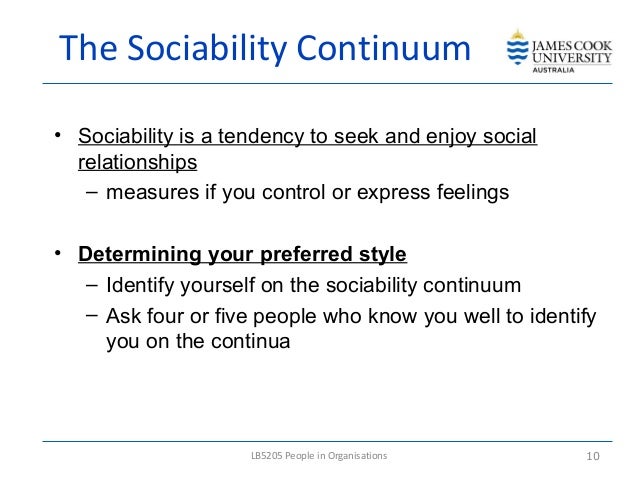 The Sociability Continuum

JAMES COOK UNIVERSITY AUSTRALIA

• Sociability is a tendency to seek and enjoy social relationships
– measures if you control or express feelings

• Determining your preferred style
– Identify yourself on the sociability continuum
– Ask four or five people who know you well to identify you on the continua

LB5205 People in Organisations

10